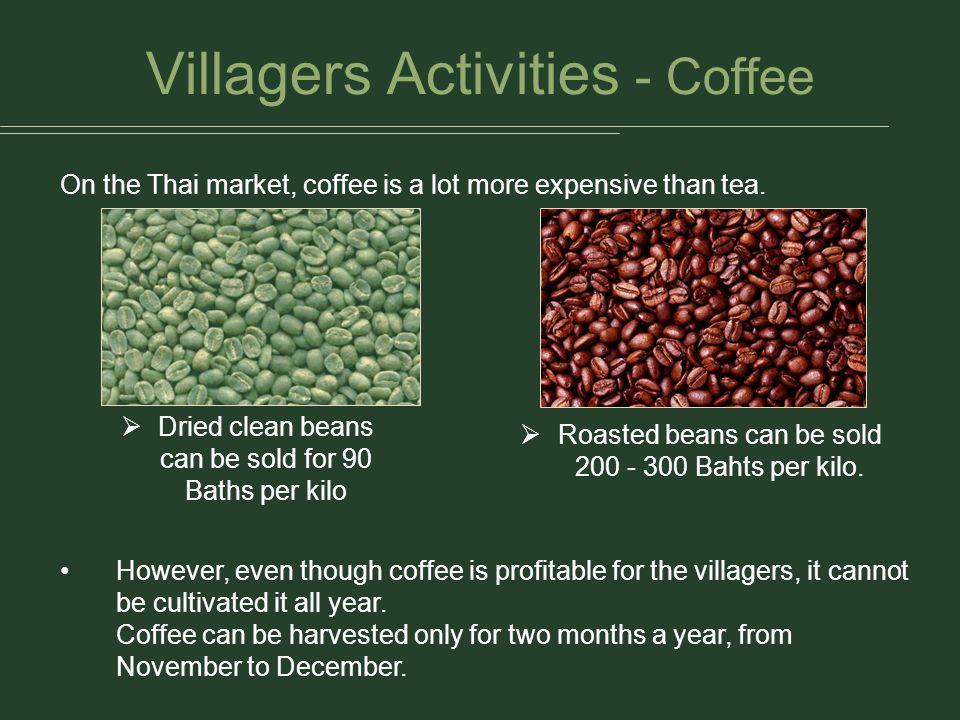 Villagers Activities - Coffee

On the Thai market, coffee is a lot more expensive than tea.

➢ Dried clean beans can be sold for 90 Baths per kilo

➢ Roasted beans can be sold 200 - 300 Bahts per kilo.

• However, even though coffee is profitable for the villagers, it cannot be cultivated it all year.
Coffee can be harvested only for two months a year, from November to December.